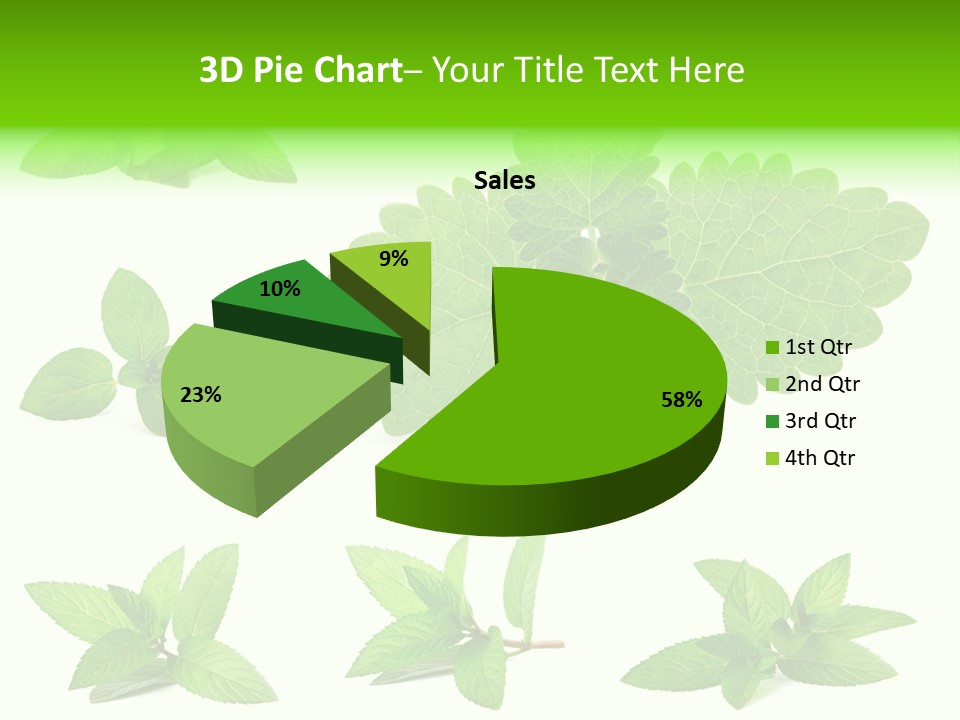 3D Pie Chart– Your Title Text Here

Sales

9%

10%

23%

58%

1st Qtr
2nd Qtr
3rd Qtr
4th Qtr